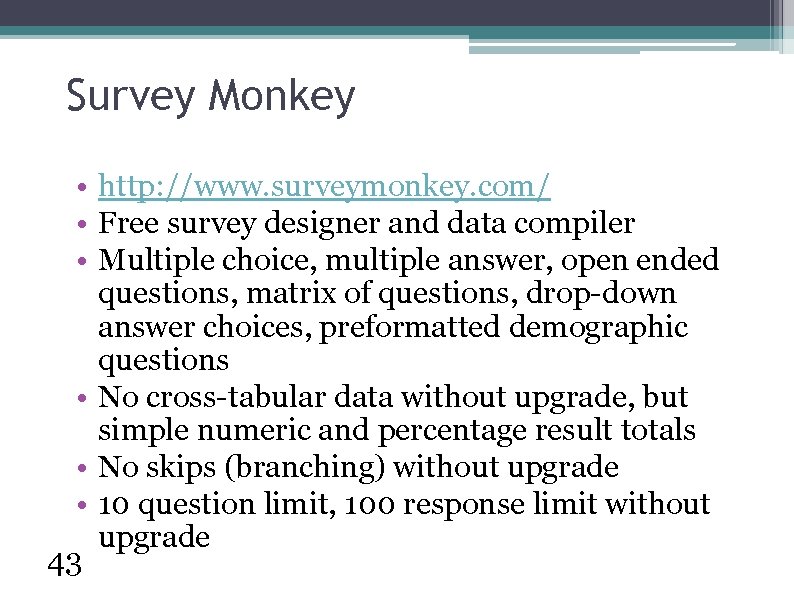 Survey Monkey

• http://www.surveymonkey.com/
• Free survey designer and data compiler
• Multiple choice, multiple answer, open ended questions, matrix of questions, drop-down answer choices, preformatted demographic questions
• No cross-tabular data without upgrade, but simple numeric and percentage result totals
• No skips (branching) without upgrade
• 10 question limit, 100 response limit without upgrade

43